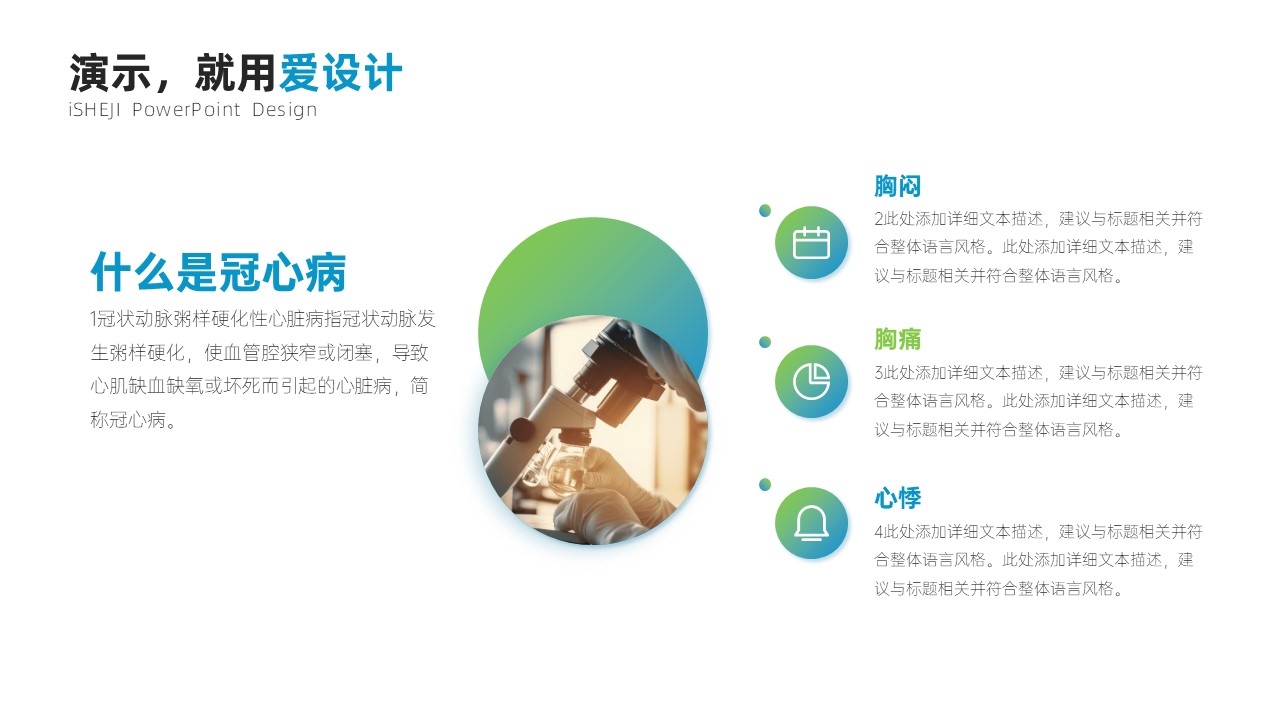 演示，就用爱设计
iSHEJI PowerPoint Design

什么是冠心病
1冠状动脉粥样硬化性心脏病指冠状动脉发生粥样硬化，使血管腔狭窄或闭塞，导致心肌缺血缺氧或坏死而引起的心脏病，简称冠心病。

胸闷
2此处添加详细文本描述，建议与标题相关并符合整体语言风格。此处添加详细文本描述，建议与标题相关并符合整体语言风格。

胸痛
3此处添加详细文本描述，建议与标题相关并符合整体语言风格。此处添加详细文本描述，建议与标题相关并符合整体语言风格。

心悸
4此处添加详细文本描述，建议与标题相关并符合整体语言风格。此处添加详细文本描述，建议与标题相关并符合整体语言风格。